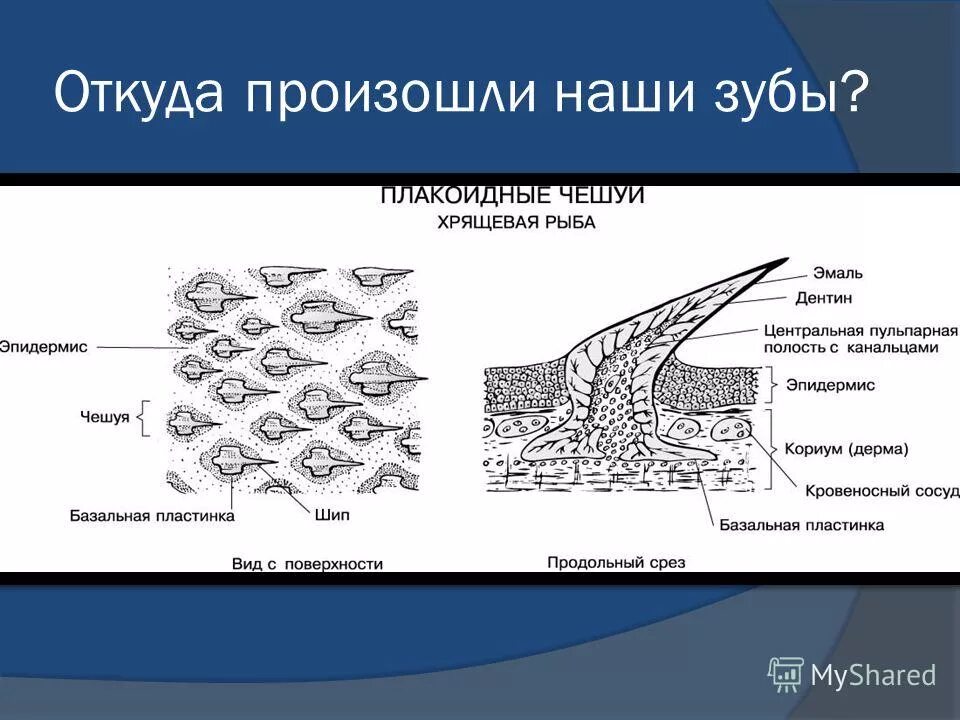 Откуда произошли наши зубы?

ПЛАКОИДНЫЕ ЧЕШУИ
ХРЯЩЕВАЯ РЫБА

Эпидермис

Чешуя

Базальная пластинка

Шип

Вид с поверхности

Эмаль

Дентин

Центральная пульпарная полость с канальцами

Эпидермис

Кориум (дерма)

Кровеносный сосуд

Базальная пластинка

Продольный срез

MyShared